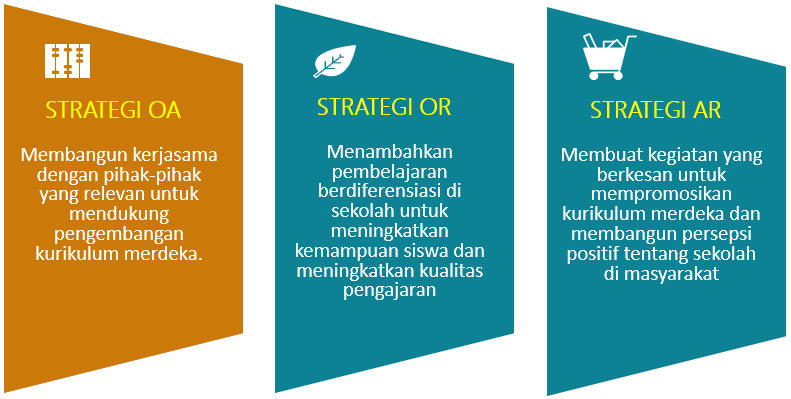 STRATEGI OA

Membangun kerjasama dengan pihak-pihak yang relevan untuk mendukung pengembangan kurikulum merdeka.

STRATEGI OR

Menambahkan pembelajaran berdiferensiasi di sekolah untuk meningkatkan kemampuan siswa dan meningkatkan kualitas pengajaran

STRATEGI AR

Membuat kegiatan yang berkesan untuk mempromosikan kurikulum merdeka dan membangun persepsi positif tentang sekolah di masyarakat